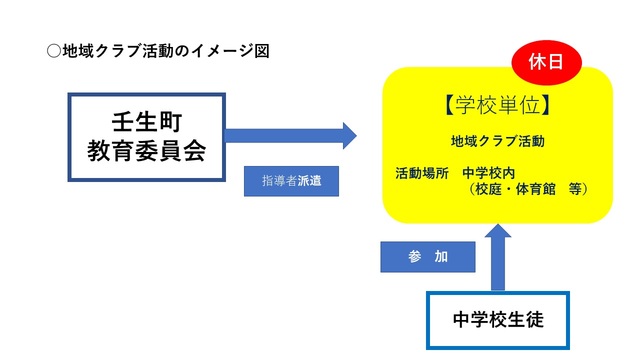 ○地域クラブ活動のイメージ図

壬生町
教育委員会

指導者派遣

休日

【学校単位】

地域クラブ活動

活動場所　中学校内
（校庭・体育館　等）

参　加

中学校生徒